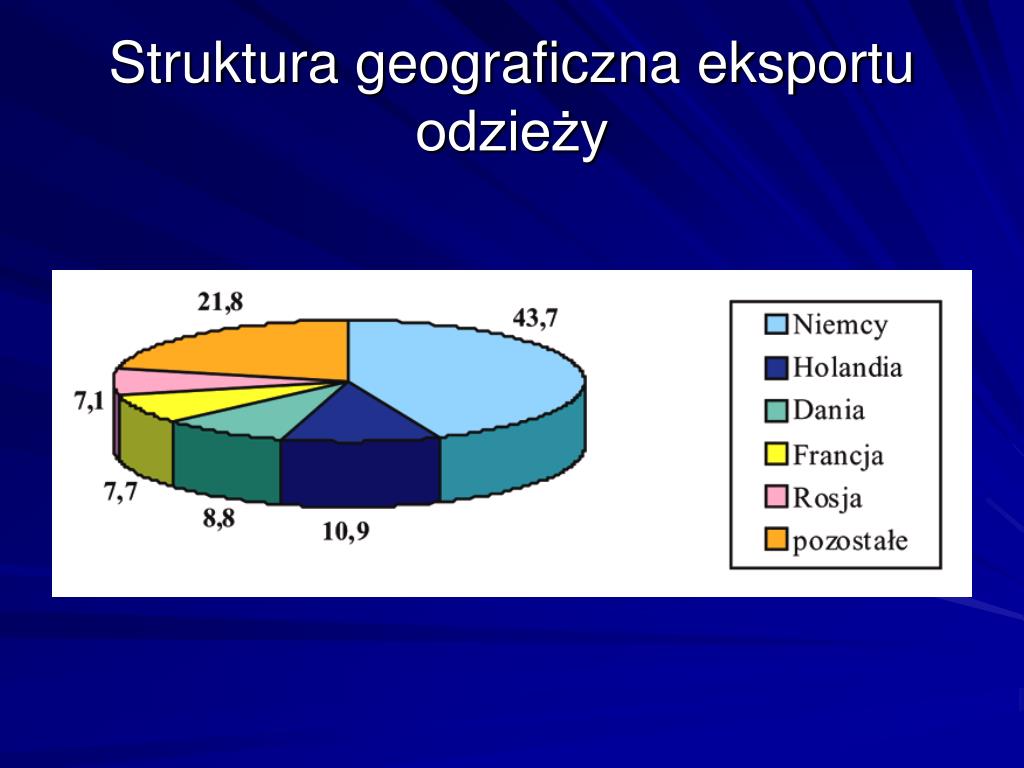 Struktura geograficzna eksportu odzieży

21,8
43,7
7,1
7,7
8,8
10,9

Niemcy
Holandia
Dania
Francja
Rosja
pozostałe